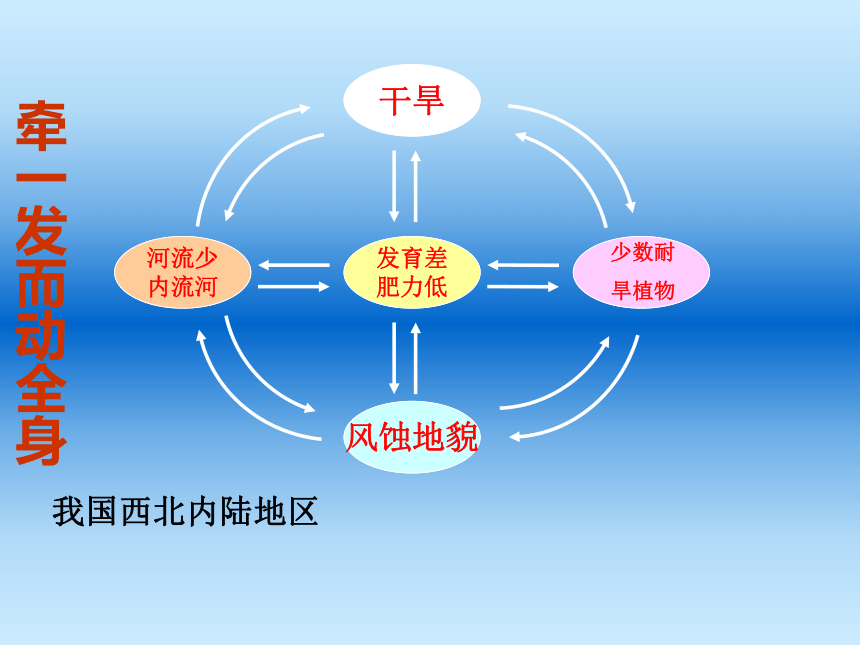 牵一发而动全身

干旱

河流少
内流河

发育差
肥力低

少数耐
旱植物

风蚀地貌

我国西北内陆地区